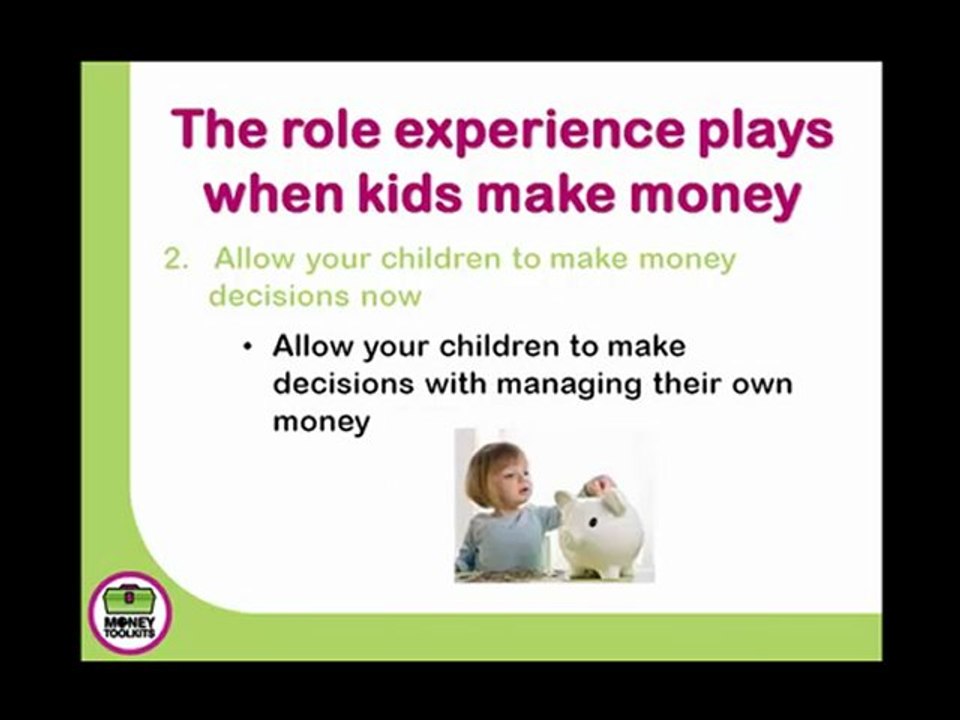 The role experience plays when kids make money

2. Allow your children to make money decisions now

• Allow your children to make decisions with managing their own money

MONEY TOOLKITS